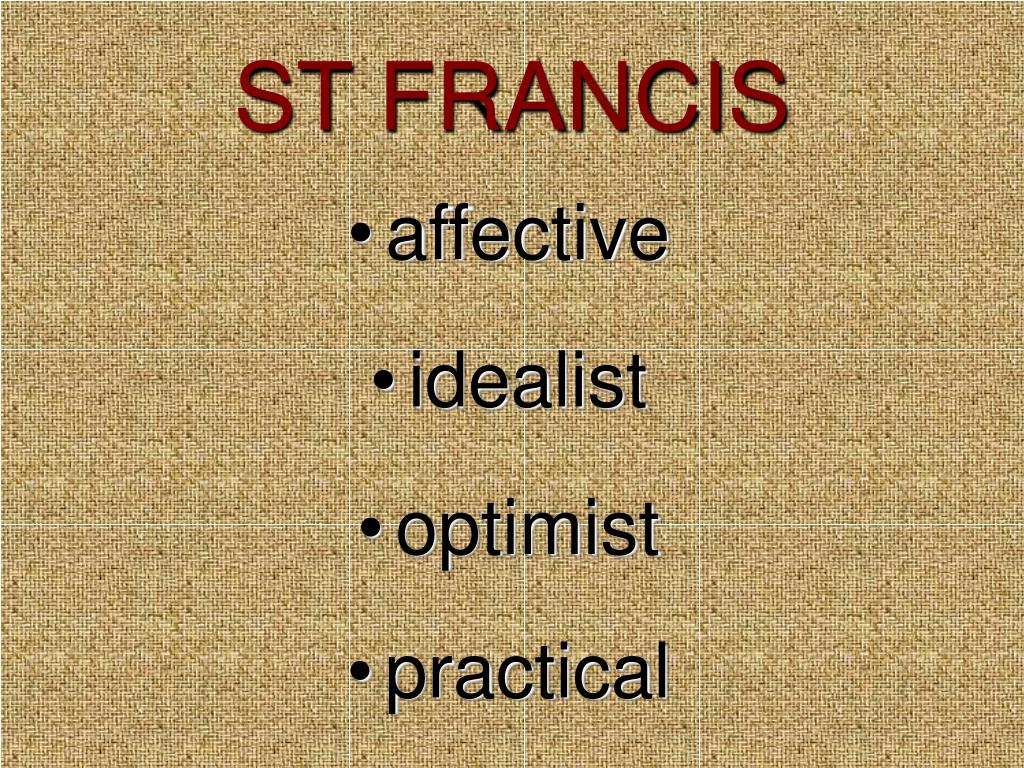 ST FRANCIS

• affective

• idealist

• optimist

• practical